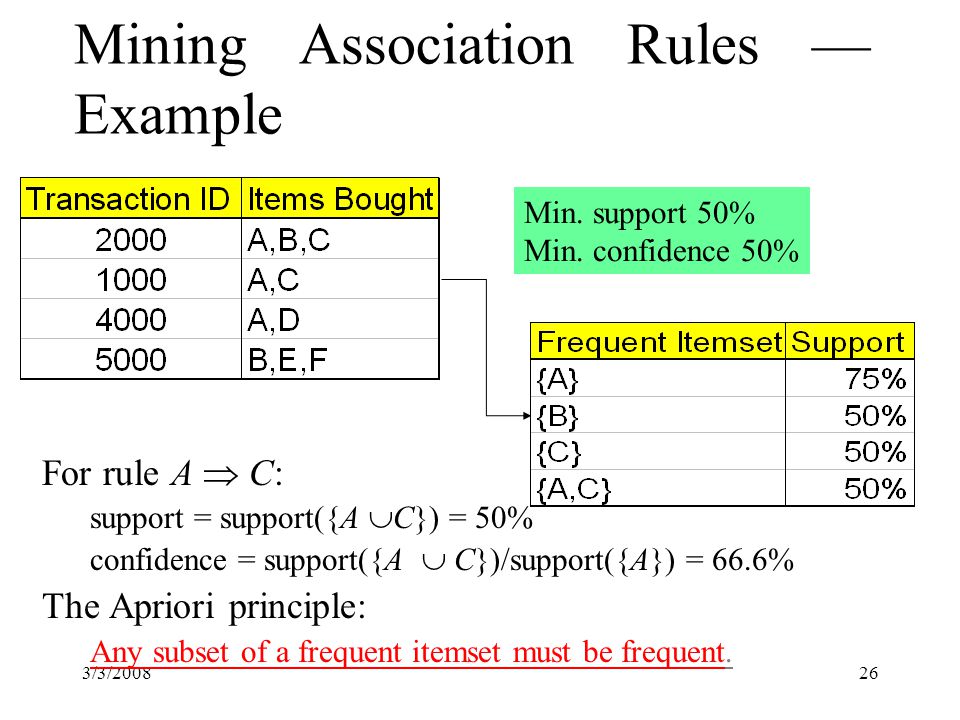 Mining Association Rules — Example

| Transaction ID | Items Bought |
|---|---|
| 2000 | A,B,C |
| 1000 | A,C |
| 4000 | A,D |
| 5000 | B,E,F |

Min. support 50%
Min. confidence 50%

| Frequent Itemset | Support |
|---|---|
| {A} | 75% |
| {B} | 50% |
| {C} | 50% |
| {A,C} | 50% |

For rule $A \Rightarrow C$:

support = support($\{A \cup C\}$) = 50%

confidence = support($\{A \cup C\}$)/support($\{A\}$) = 66.6%

The Apriori principle:

Any subset of a frequent itemset must be frequent.

3/3/2008

26